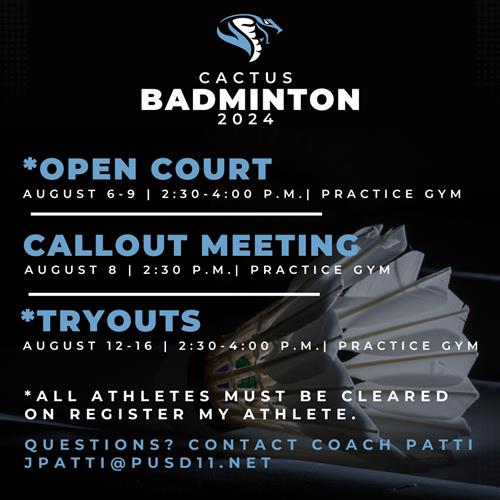 CACTUS
BADMINTON
2024

*OPEN COURT
AUGUST 6-9 | 2:30-4:00 P.M.| PRACTICE GYM

CALLOUT MEETING
AUGUST 8 | 2:30 P.M.| PRACTICE GYM

*TRYOUTS
AUGUST 12-16 | 2:30-4:00 P.M.| PRACTICE GYM

*ALL ATHLETES MUST BE CLEARED ON REGISTER MY ATHLETE.

QUESTIONS? CONTACT COACH PATTI
JPATTI@PUSD11.NET